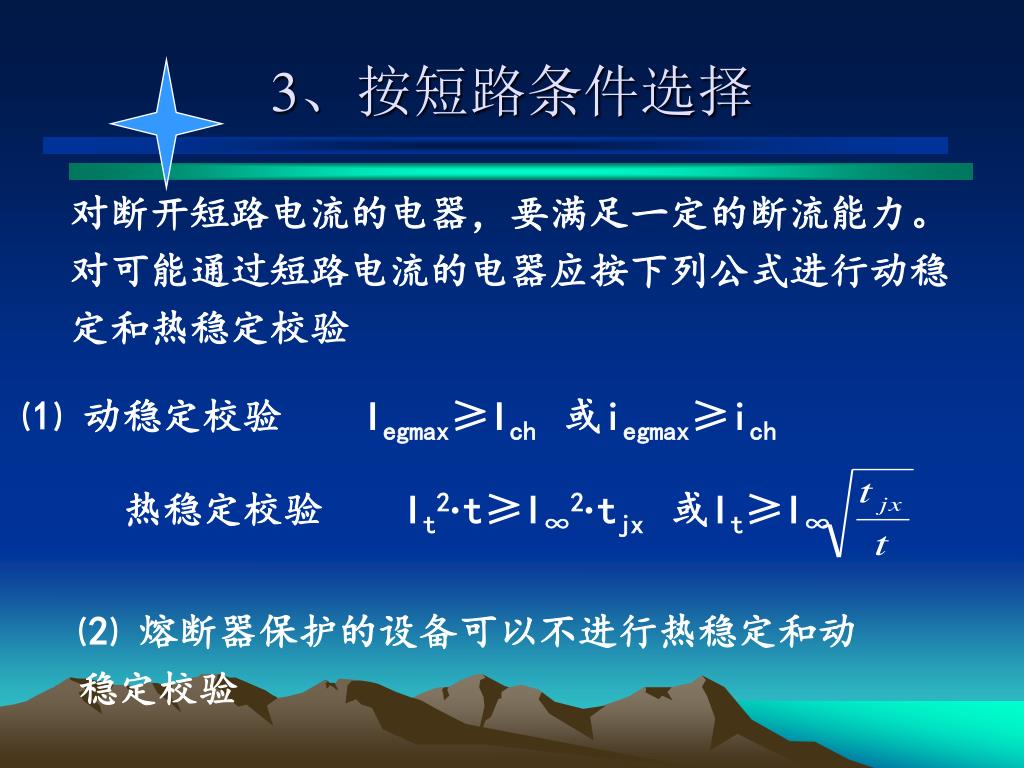 3、按短路条件选择

对断开短路电流的电器，要满足一定的断流能力。对可能通过短路电流的电器应按下列公式进行动稳定和热稳定校验

(1) 动稳定校验　　$I_{egmax} \geq I_{ch}$ 或 $i_{egmax} \geq i_{ch}$

热稳定校验　　$I_t^2 \cdot t \geq I_\infty^2 \cdot t_{jx}$ 或 $I_t \geq I_\infty \sqrt{\frac{t_{jx}}{t}}$

(2) 熔断器保护的设备可以不进行热稳定和动稳定校验